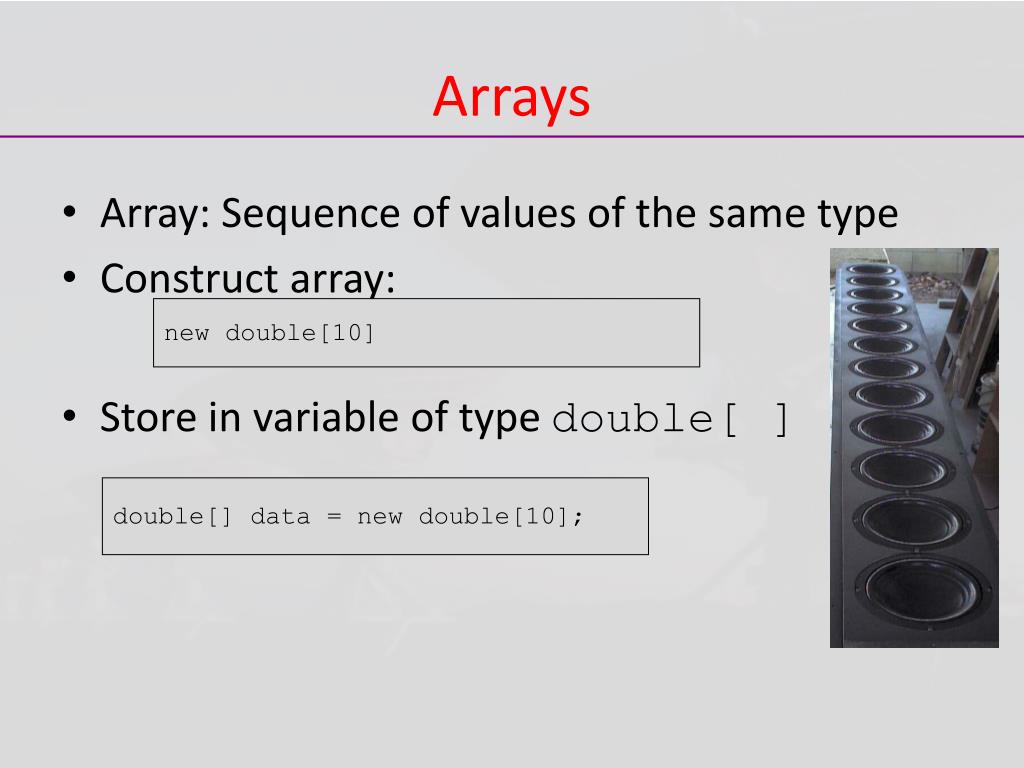 Arrays

• Array: Sequence of values of the same type
• Construct array:

new double[10]

• Store in variable of type double[ ]

double[] data = new double[10];